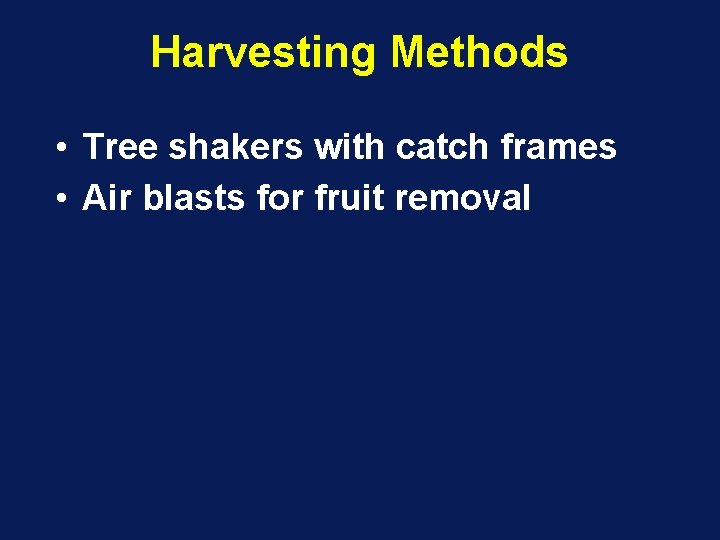 Harvesting Methods

• Tree shakers with catch frames
• Air blasts for fruit removal